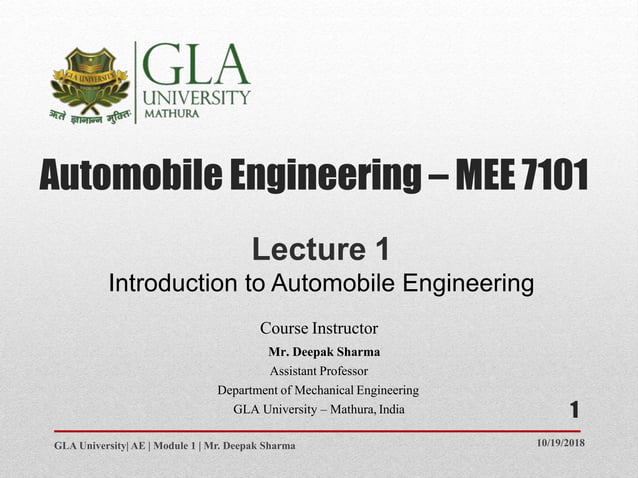 GLA UNIVERSITY
ऋते ज्ञानान्न मुक्तिः
GLA
UNIVERSITY
MATHURA

Automobile Engineering – MEE 7101

Lecture 1
Introduction to Automobile Engineering

Course Instructor
Mr. Deepak Sharma
Assistant Professor
Department of Mechanical Engineering
GLA University – Mathura, India

1

GLA University| AE | Module 1 | Mr. Deepak Sharma
10/19/2018